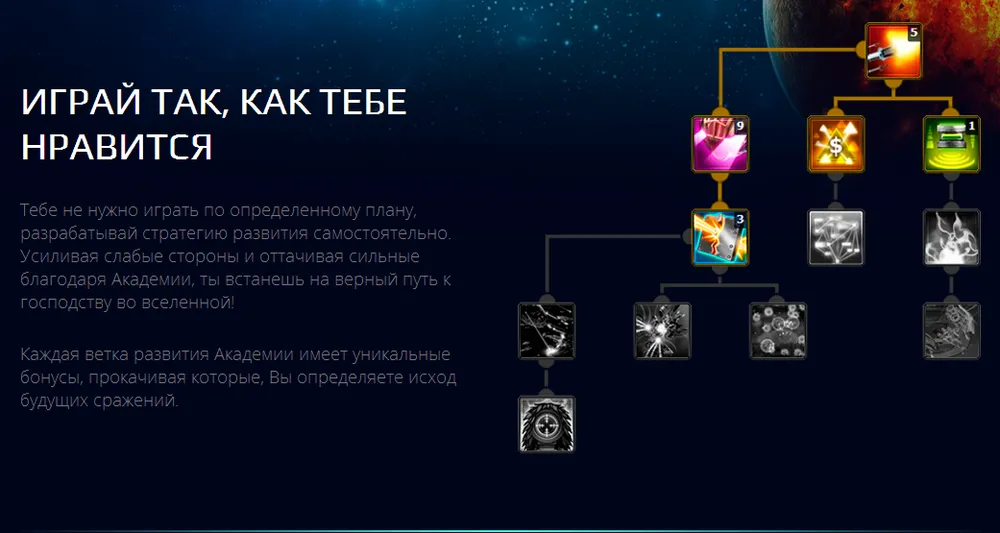 ИГРАЙ ТАК, КАК ТЕБЕ НРАВИТСЯ

Тебе не нужно играть по определенному плану, разрабатывай стратегию развития самостоятельно. Усиливая слабые стороны и оттачивая сильные благодаря Академии, ты встанешь на верный путь к господству во вселенной!

Каждая ветка развития Академии имеет уникальные бонусы, прокачивая которые, Вы определяете исход будущих сражений.

5
9
1
3